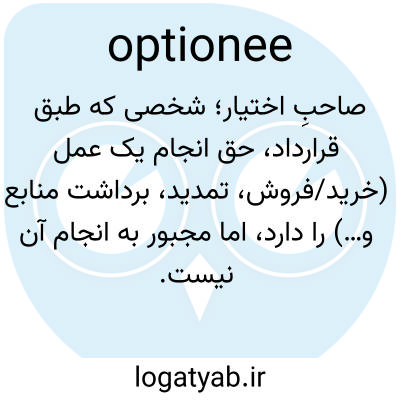 optionee

صاحبِ اختیار؛ شخصی که طبق قرارداد، حق انجام یک عمل (خرید/فروش، تمدید، برداشت منابع و...) را دارد، اما مجبور به انجام آن نیست.

logatyab.ir